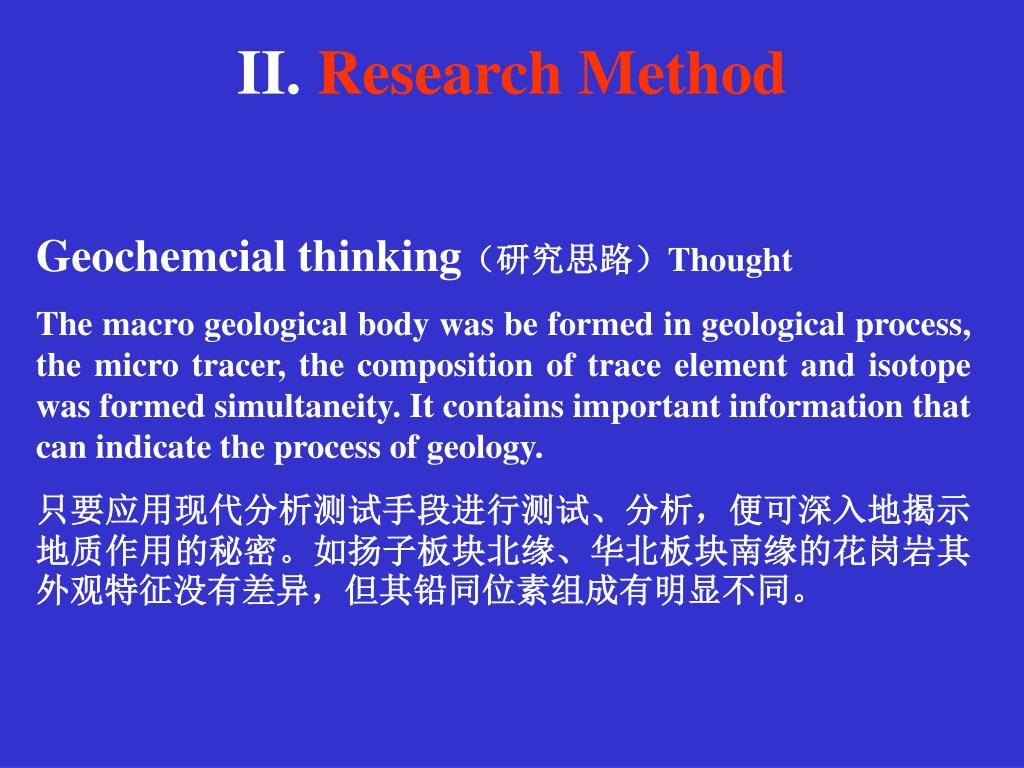 II. Research Method

Geochemcial thinking（研究思路）Thought

The macro geological body was be formed in geological process, the micro tracer, the composition of trace element and isotope was formed simultaneity. It contains important information that can indicate the process of geology.

只要应用现代分析测试手段进行测试、分析，便可深入地揭示地质作用的秘密。如扬子板块北缘、华北板块南缘的花岗岩其外观特征没有差异，但其铅同位素组成有明显不同。